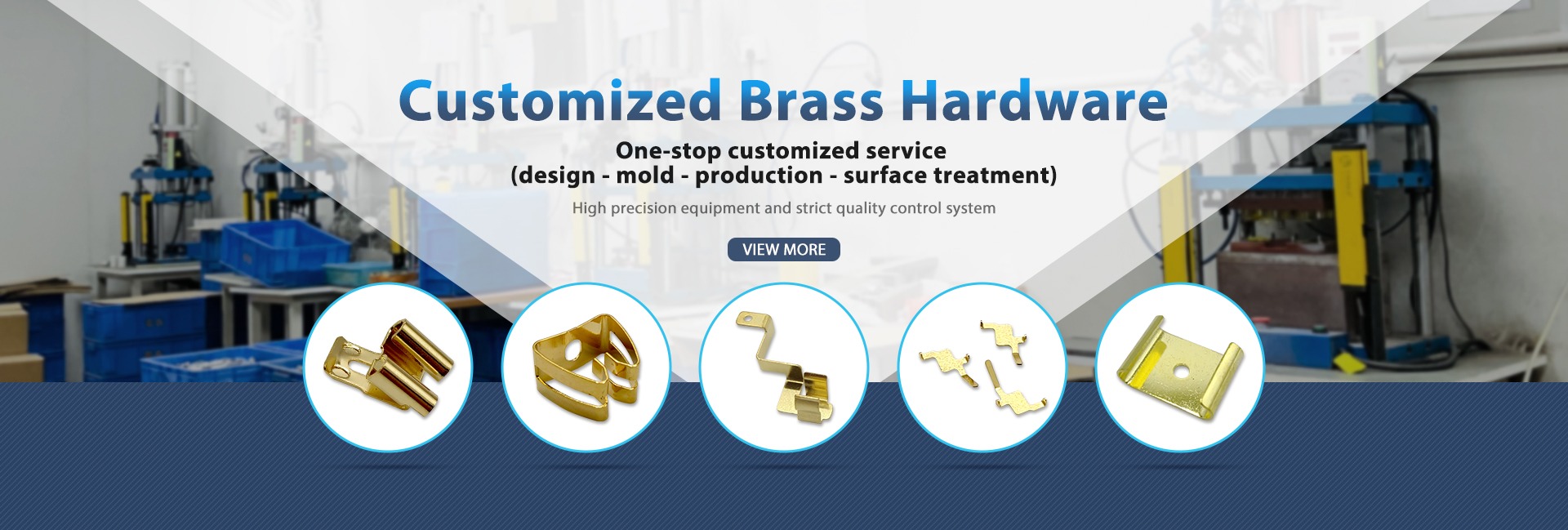 Customized Brass Hardware

One-stop customized service
(design - mold - production - surface treatment)

High precision equipment and strict quality control system

VIEW MORE